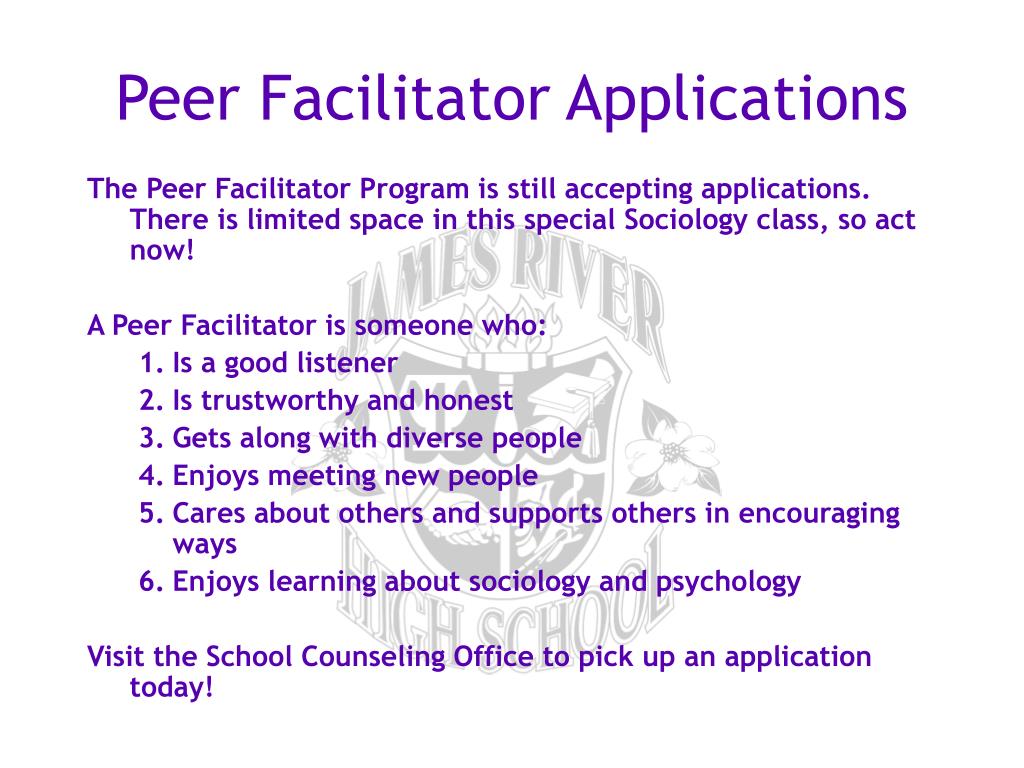 Peer Facilitator Applications

The Peer Facilitator Program is still accepting applications. There is limited space in this special Sociology class, so act now!

A Peer Facilitator is someone who:
1. Is a good listener
2. Is trustworthy and honest
3. Gets along with diverse people
4. Enjoys meeting new people
5. Cares about others and supports others in encouraging ways
6. Enjoys learning about sociology and psychology

Visit the School Counseling Office to pick up an application today!

JAMES RIVER HIGH SCHOOL